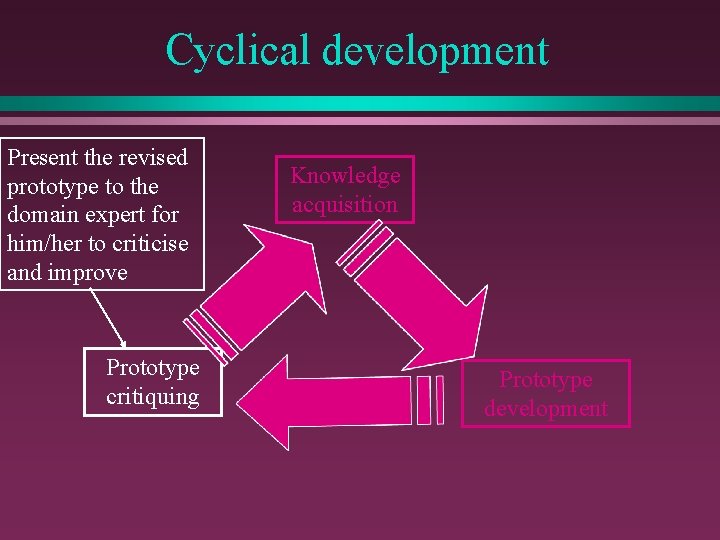 Cyclical development

Present the revised prototype to the domain expert for him/her to criticise and improve

Knowledge acquisition

Prototype critiquing

Prototype development